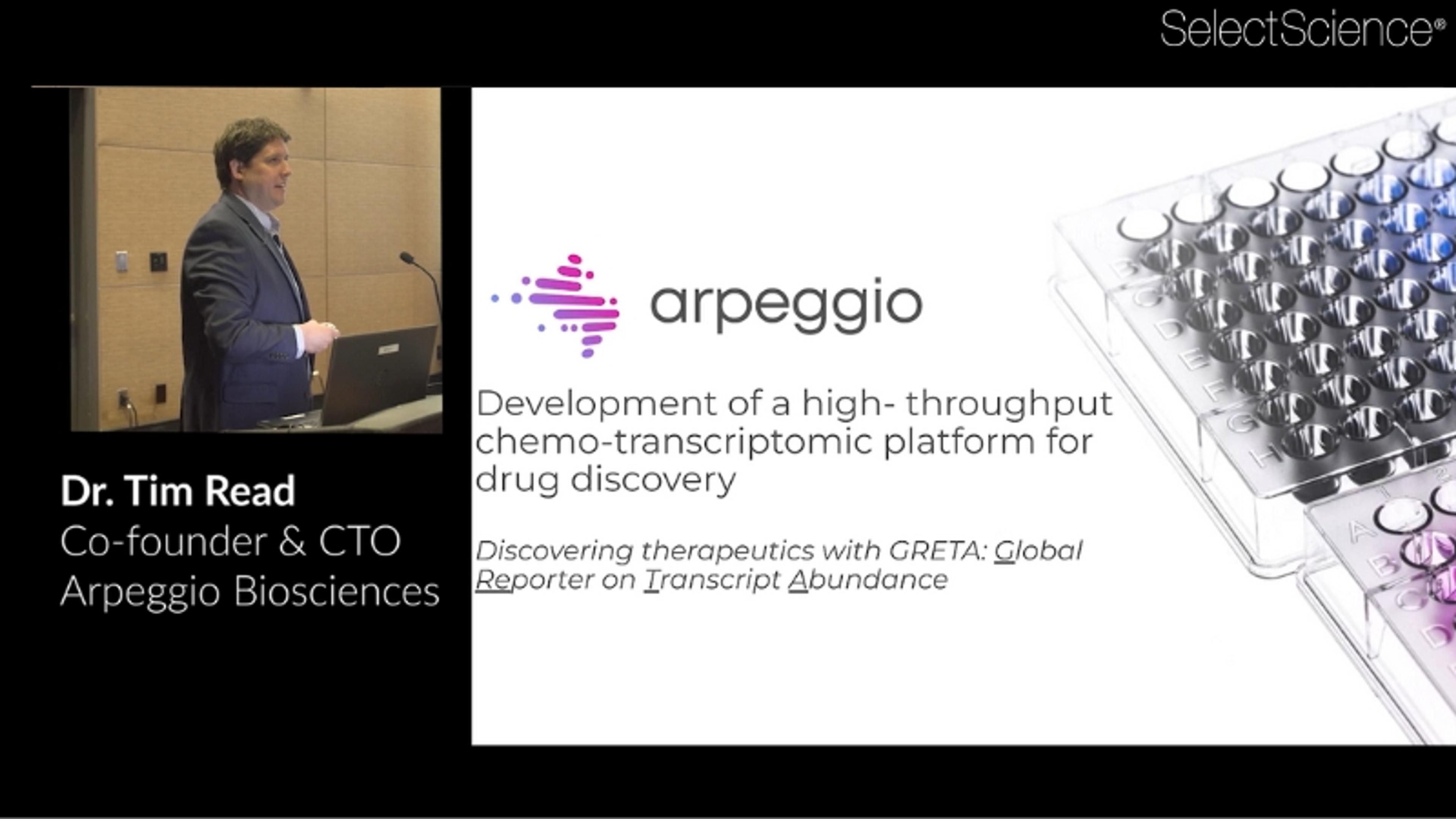 SelectScience®

Dr. Tim Read
Co-founder & CTO
Arpeggio Biosciences

arpeggio

Development of a high- throughput chemo-transcriptomic platform for drug discovery

Discovering therapeutics with GRETA: Global Reporter on Transcript Abundance

B C D E F G H

A B C D